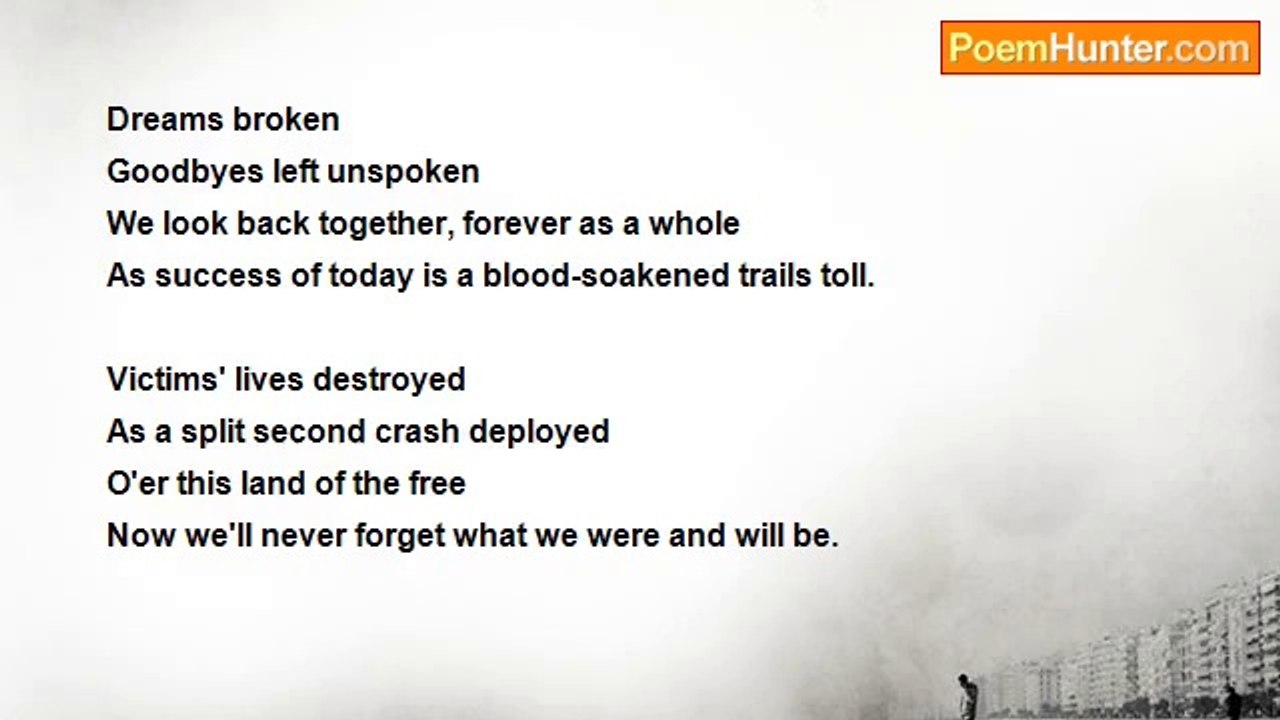 PoemHunter.com

Dreams broken
Goodbyes left unspoken
We look back together, forever as a whole
As success of today is a blood-soakened trails toll.

Victims' lives destroyed
As a split second crash deployed
O'er this land of the free
Now we'll never forget what we were and will be.